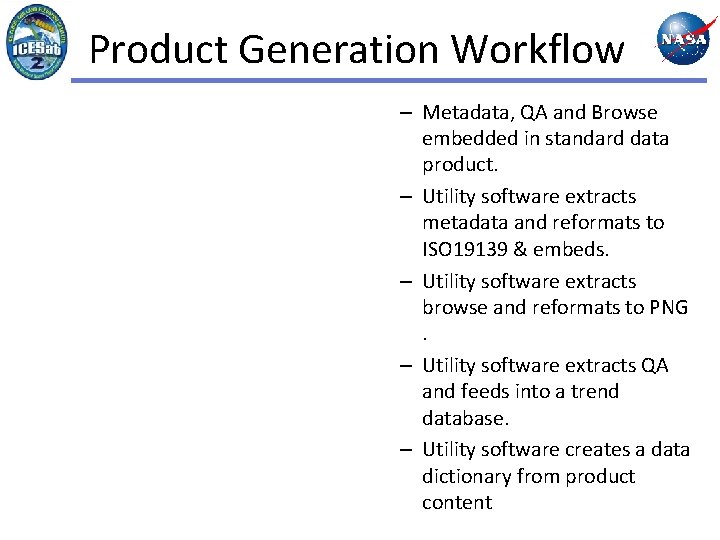 ICESat 2

Product Generation Workflow

NASA

– Metadata, QA and Browse embedded in standard data product.

– Utility software extracts metadata and reformats to ISO19139 & embeds.

– Utility software extracts browse and reformats to PNG .

– Utility software extracts QA and feeds into a trend database.

– Utility software creates a data dictionary from product content